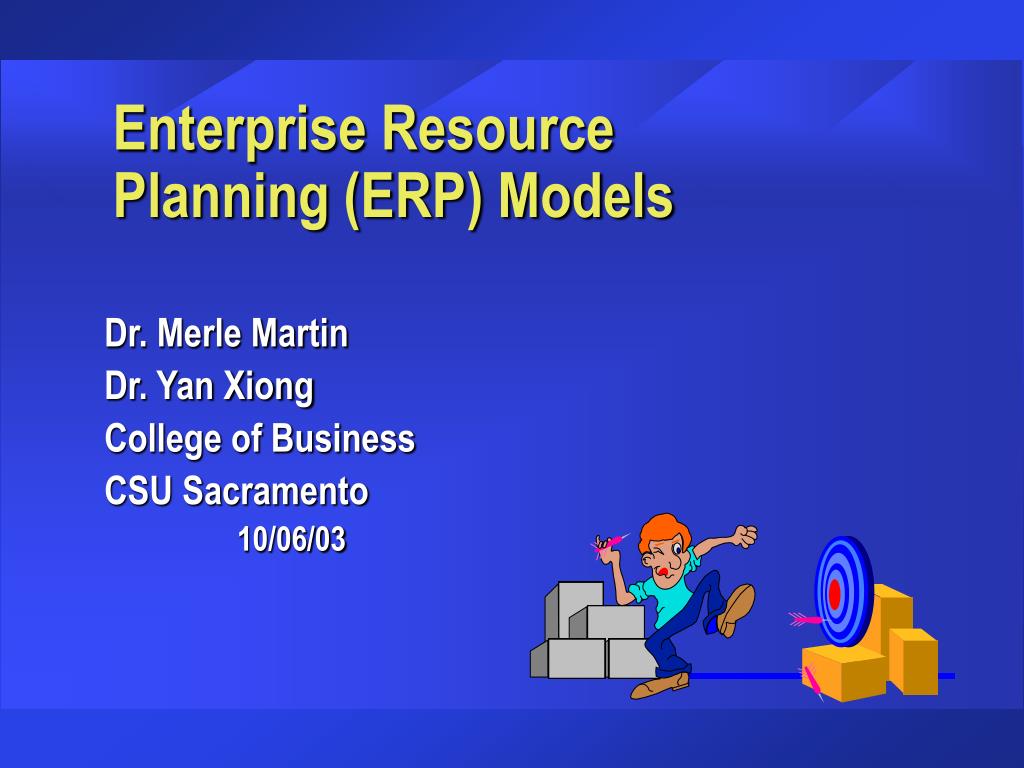 Enterprise Resource Planning (ERP) Models

Dr. Merle Martin
Dr. Yan Xiong
College of Business
CSU Sacramento
10/06/03